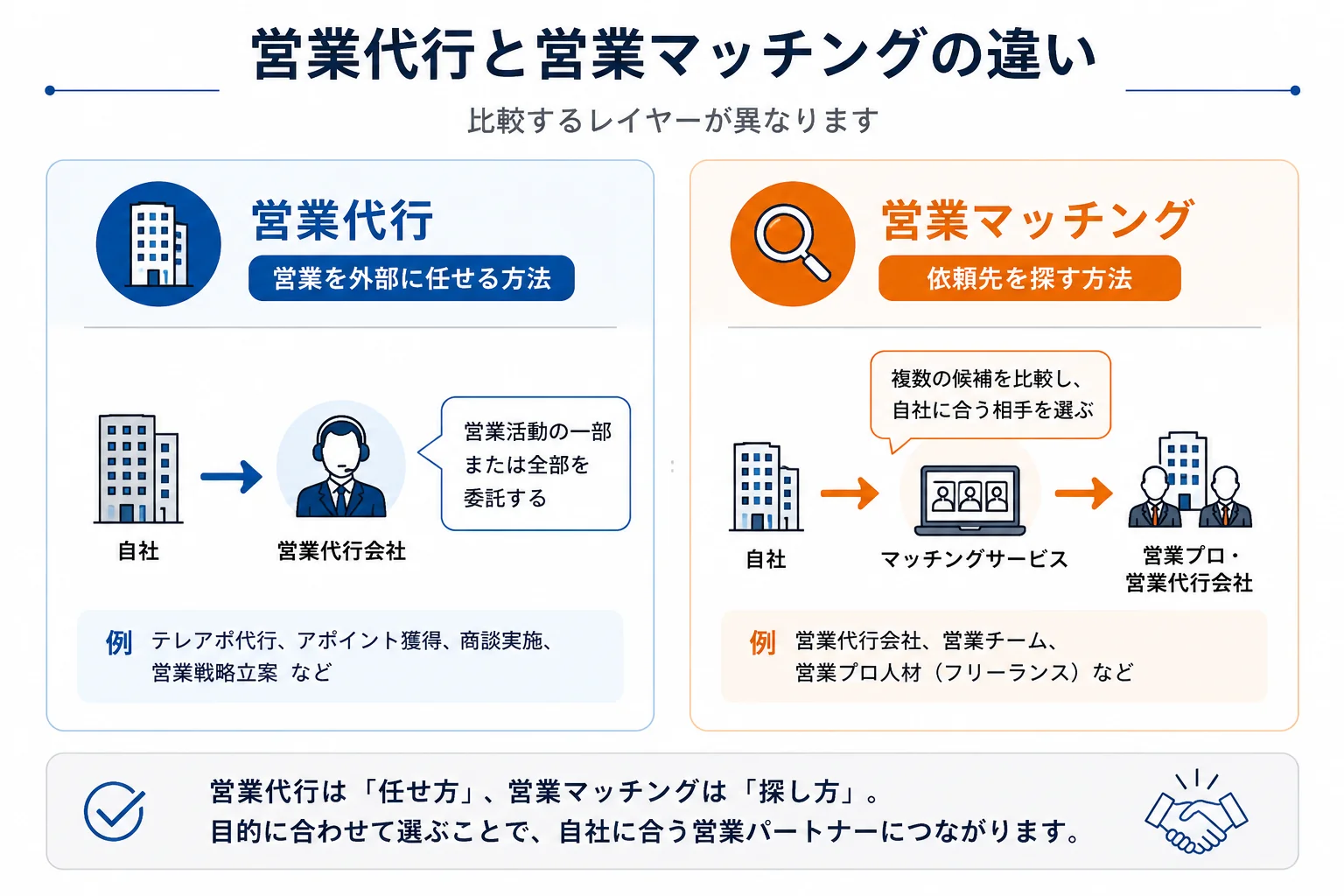 営業代行と営業マッチングの違い

比較するレイヤーが異なります

営業代行

営業を外部に任せる方法

自社

営業代行会社

営業活動の一部または全部を委託する

例 テレアポ代行、アポイント獲得、商談実施、営業戦略立案 など

営業マッチング

依頼先を探す方法

複数の候補を比較し、自社に合う相手を選ぶ

自社

マッチングサービス

営業プロ・営業代行会社

例 営業代行会社、営業チーム、営業プロ人材（フリーランス）など

営業代行は「任せ方」、営業マッチングは「探し方」。
目的に合わせて選ぶことで、自社に合う営業パートナーにつながります。